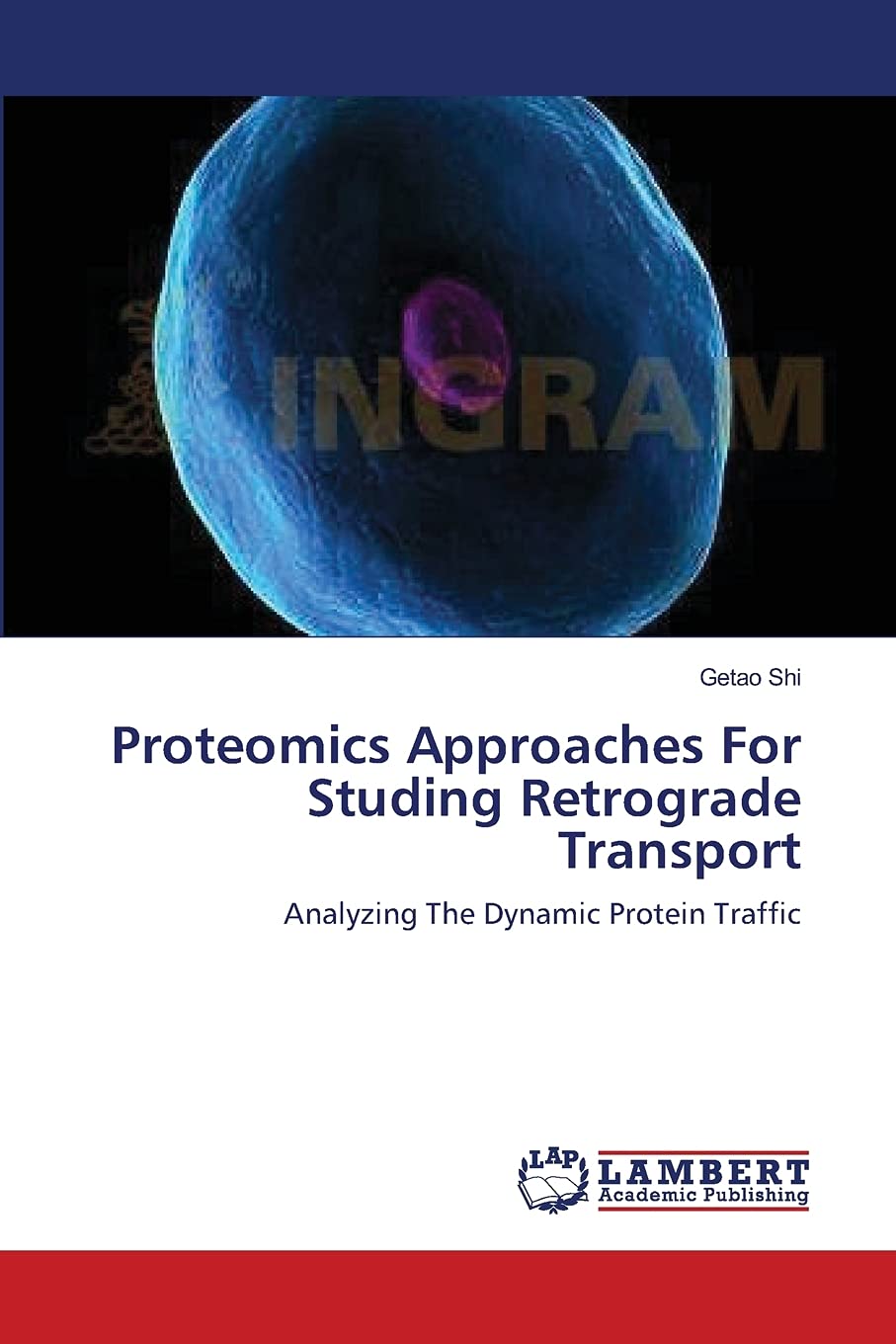 INGRAM

Getao Shi

Proteomics Approaches For Studing Retrograde Transport

Analyzing The Dynamic Protein Traffic

LAP LAMBERT Academic Publishing